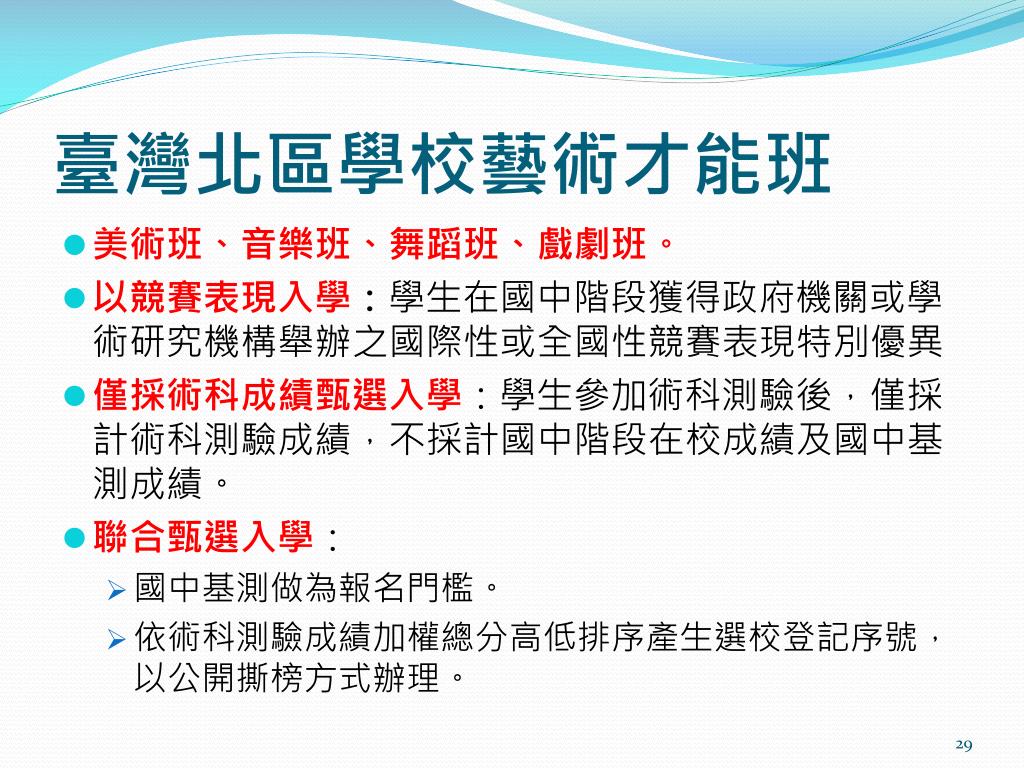 臺灣北區學校藝術才能班

美術班、音樂班、舞蹈班、戲劇班。

以競賽表現入學：學生在國中階段獲得政府機關或學術研究機構舉辦之國際性或全國性競賽表現特別優異

僅採術科成績甄選入學：學生參加術科測驗後，僅採計術科測驗成績，不採計國中階段在校成績及國中基測成績。

聯合甄選入學：

國中基測做為報名門檻。

依術科測驗成績加權總分高低排序產生選校登記序號，以公開撕榜方式辦理。

29